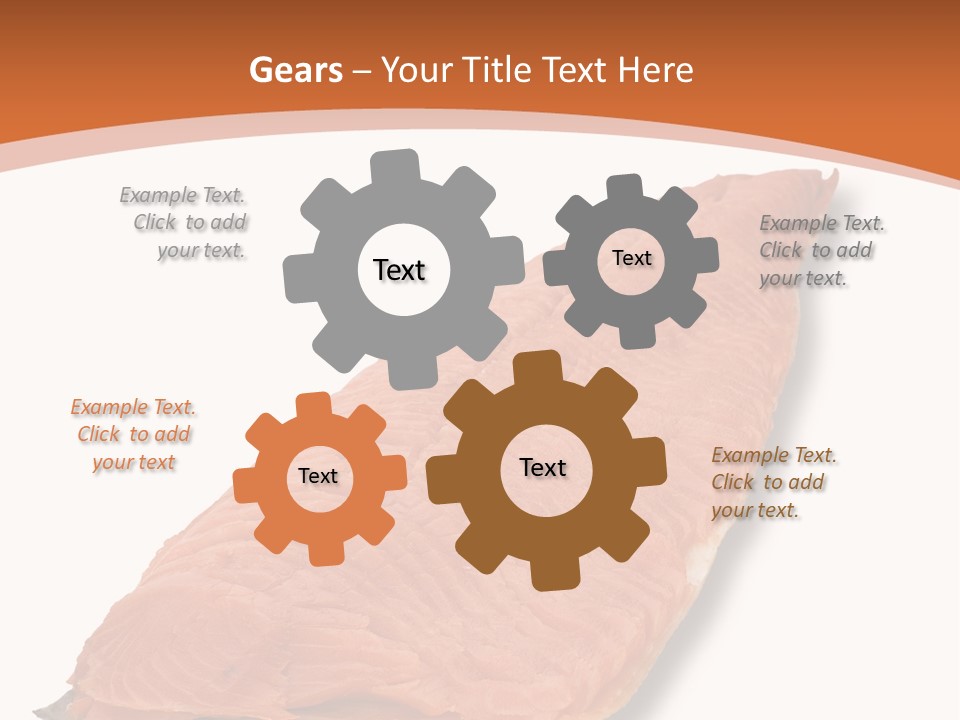 Gears – Your Title Text Here

Example Text. Click to add your text.

Text

Text

Example Text. Click to add your text.

Example Text. Click to add your text

Text

Text

Example Text. Click to add your text.